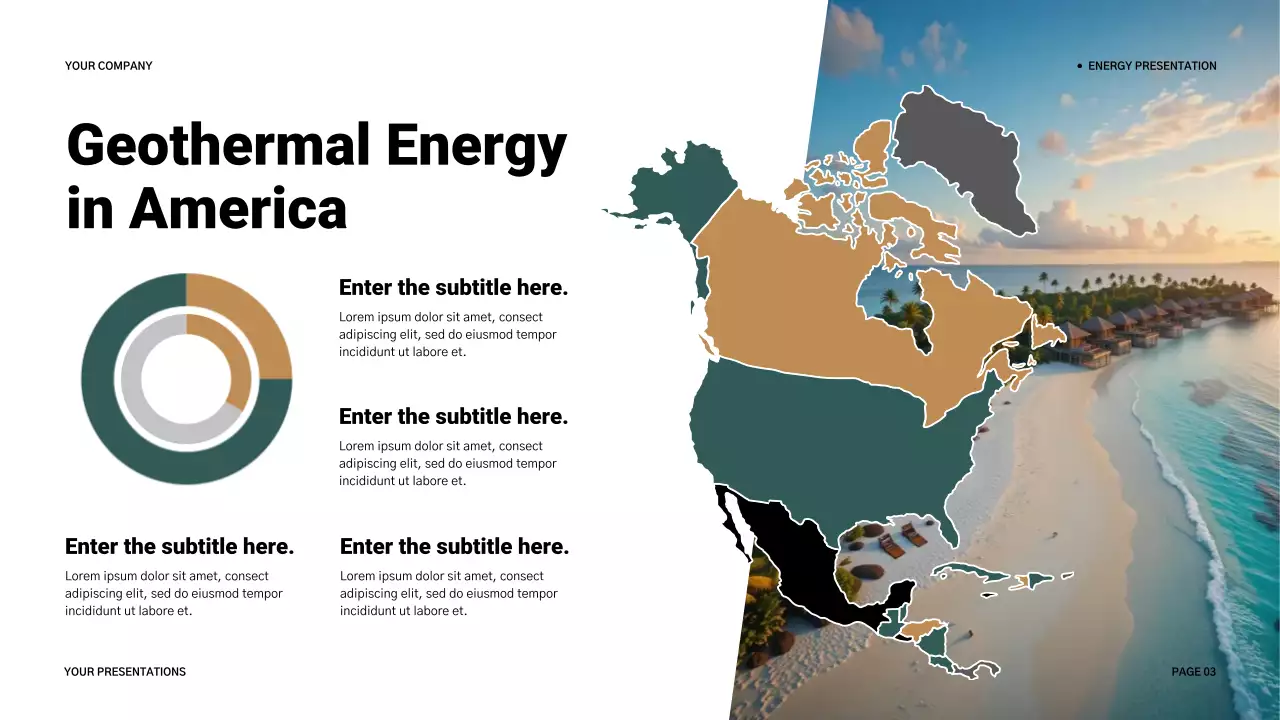 YOUR COMPANY

• ENERGY PRESENTATION

Geothermal Energy in America

Enter the subtitle here.

Lorem ipsum dolor sit amet, consect adipiscing elit, sed do eiusmod tempor incididunt ut labore et.

Enter the subtitle here.

Lorem ipsum dolor sit amet, consect adipiscing elit, sed do eiusmod tempor incididunt ut labore et.

Enter the subtitle here.

Lorem ipsum dolor sit amet, consect adipiscing elit, sed do eiusmod tempor incididunt ut labore et.

Enter the subtitle here.

Lorem ipsum dolor sit amet, consect adipiscing elit, sed do eiusmod tempor incididunt ut labore et.

YOUR PRESENTATIONS

PAGE 03